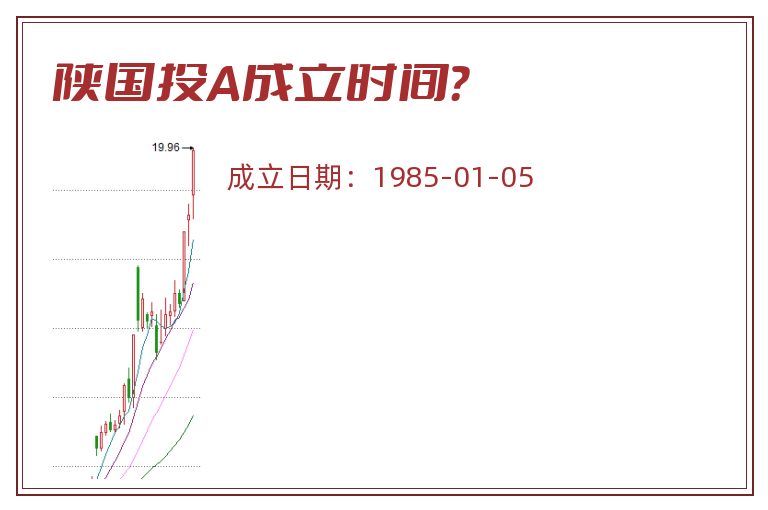 陕国投A成立时间?

19.96

成立日期：1985-01-05